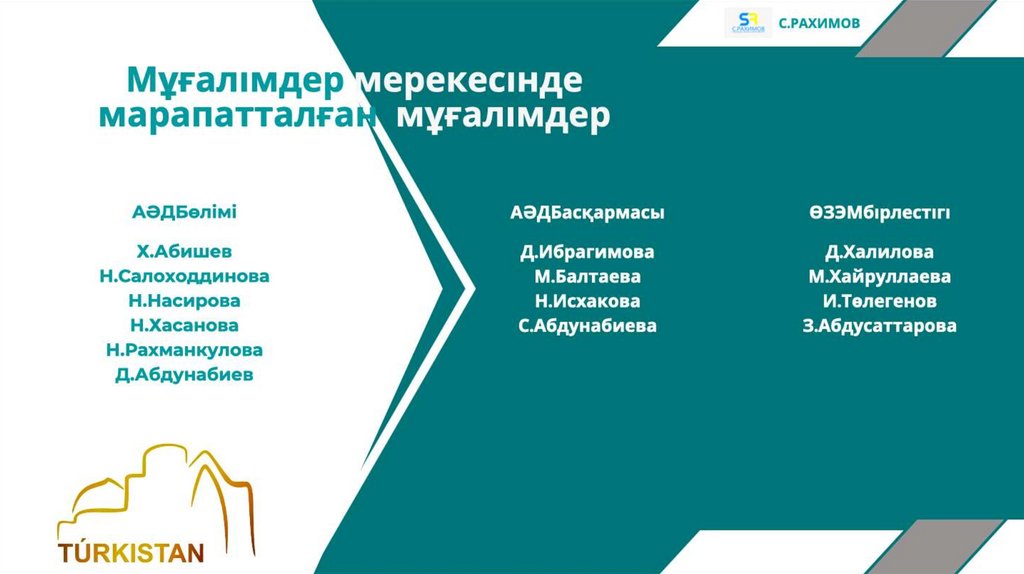 SR С.РАХИМОВ
С.РАХИМОВ

Мұғалімдер мерекесінде марапатталған мұғалімдер

АӘДБөлімі

Х.Абишев
Н.Салоходдинова
Н.Насирова
Н.Хасанова
Н.Рахманкулова
Д.Абдунабиев

АӘДБасқармасы

Д.Ибрагимова
М.Балтаева
Н.Исхакова
С.Абдунабиева

ӨЗЭМбірлестігі

Д.Халилова
М.Хайруллаева
И.Төлегенов
З.Абдусаттарова

TÚRKISTAN